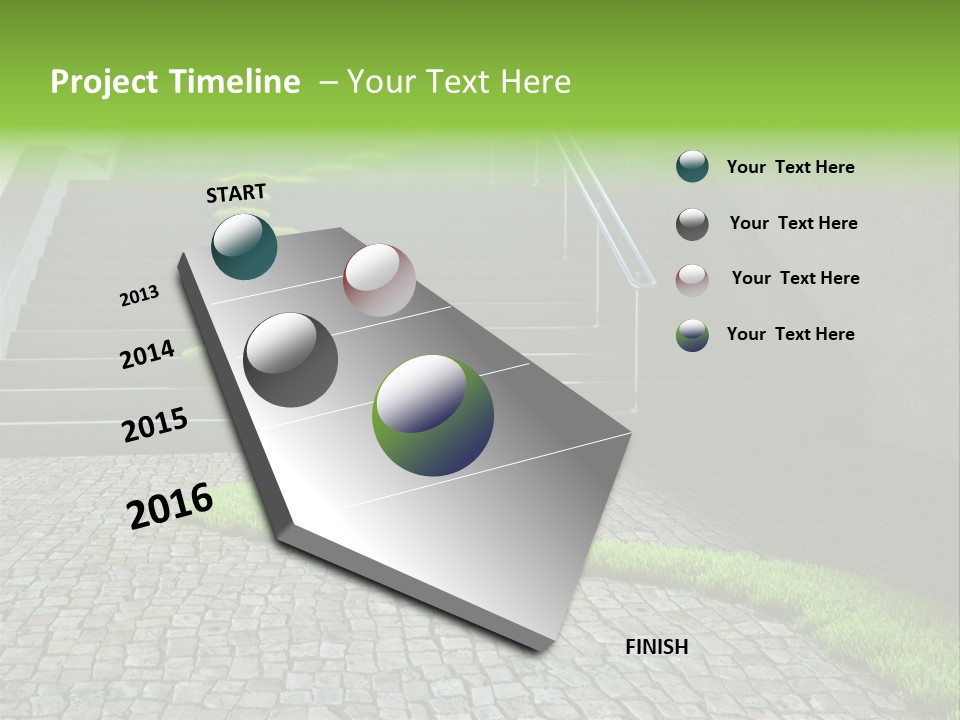 Project Timeline – Your Text Here

START

2013

2014

2015

2016

FINISH

Your Text Here

Your Text Here

Your Text Here

Your Text Here